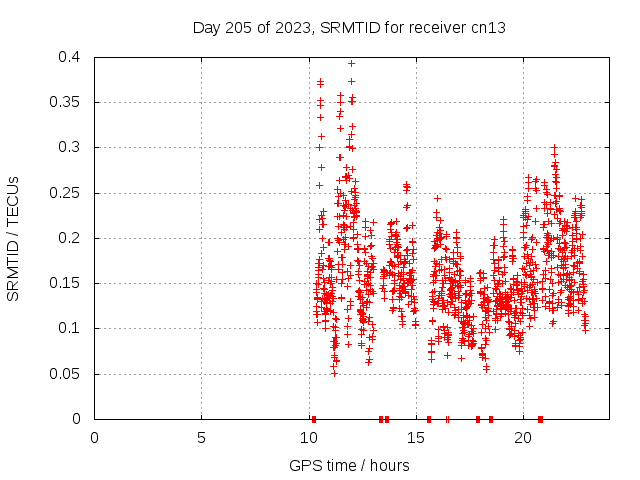 Day 205 of 2023, SRMTID for receiver cn13

SRMTID / TECUs

0.4
0.35
0.3
0.25
0.2
0.15
0.1
0.05
0

0
5
10
15
20

GPS time / hours